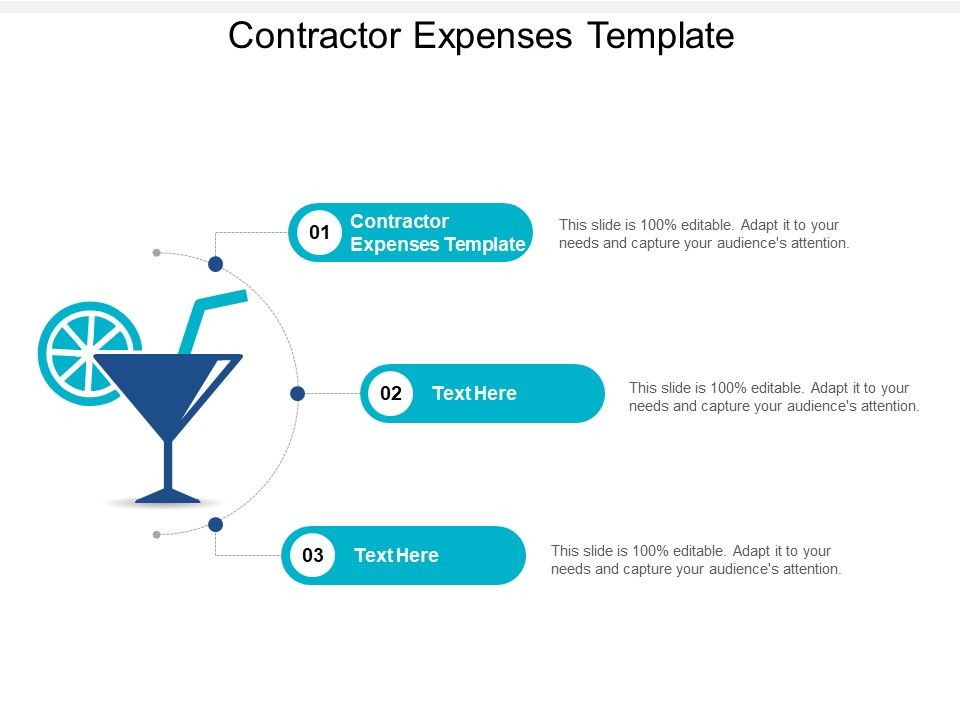 Contractor Expenses Template

01 Contractor Expenses Template

This slide is 100% editable. Adapt it to your needs and capture your audience's attention.

02 Text Here

This slide is 100% editable. Adapt it to your needs and capture your audience's attention.

03 Text Here

This slide is 100% editable. Adapt it to your needs and capture your audience's attention.